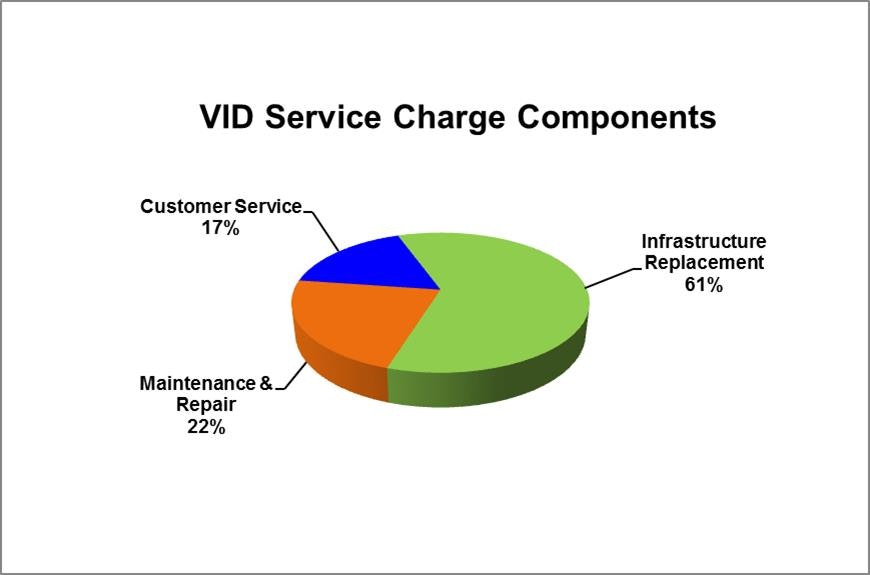 VID Service Charge Components

Customer Service
17%

Infrastructure
Replacement
61%

Maintenance &
Repair
22%